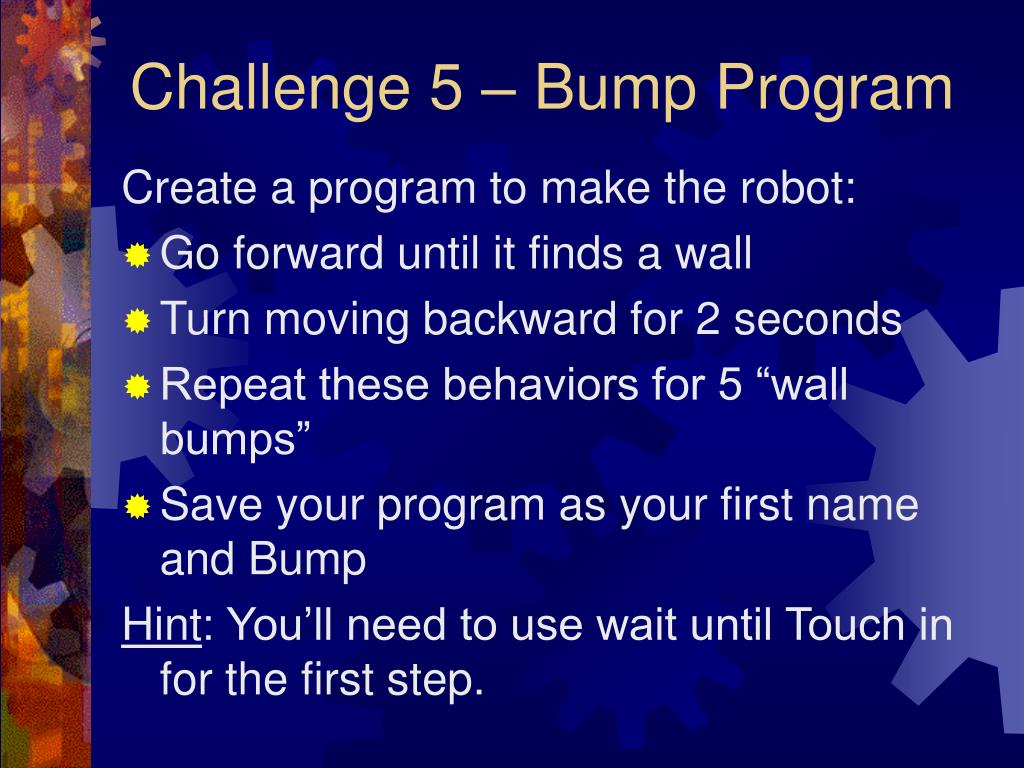 Challenge 5 – Bump Program

Create a program to make the robot:

Go forward until it finds a wall

Turn moving backward for 2 seconds

Repeat these behaviors for 5 “wall bumps”

Save your program as your first name and Bump

Hint: You’ll need to use wait until Touch in for the first step.